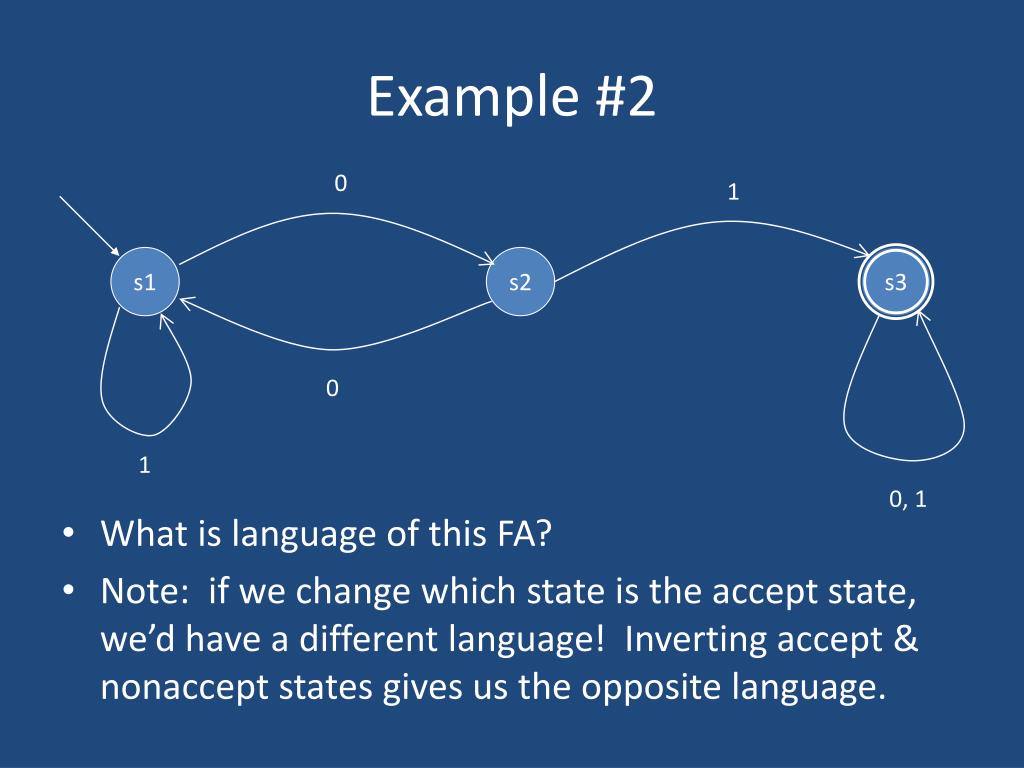 Example #2

0

1

s1

s2

s3

0

1

0, 1

• What is language of this FA?
• Note: if we change which state is the accept state, we'd have a different language! Inverting accept & nonaccept states gives us the opposite language.